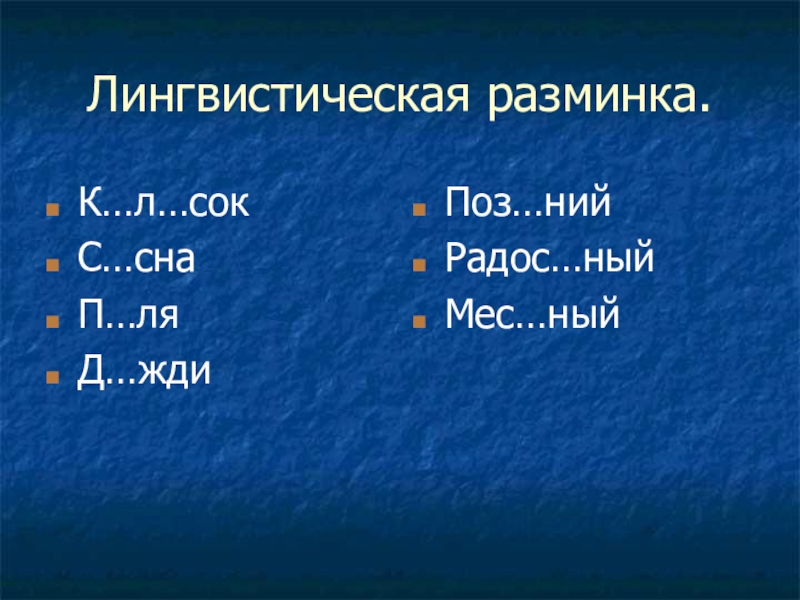 Лингвистическая разминка.

- К…л…сок
- С…сна
- П…ля
- Д…жди

- Поз…ний
- Радос…ный
- Мес…ный